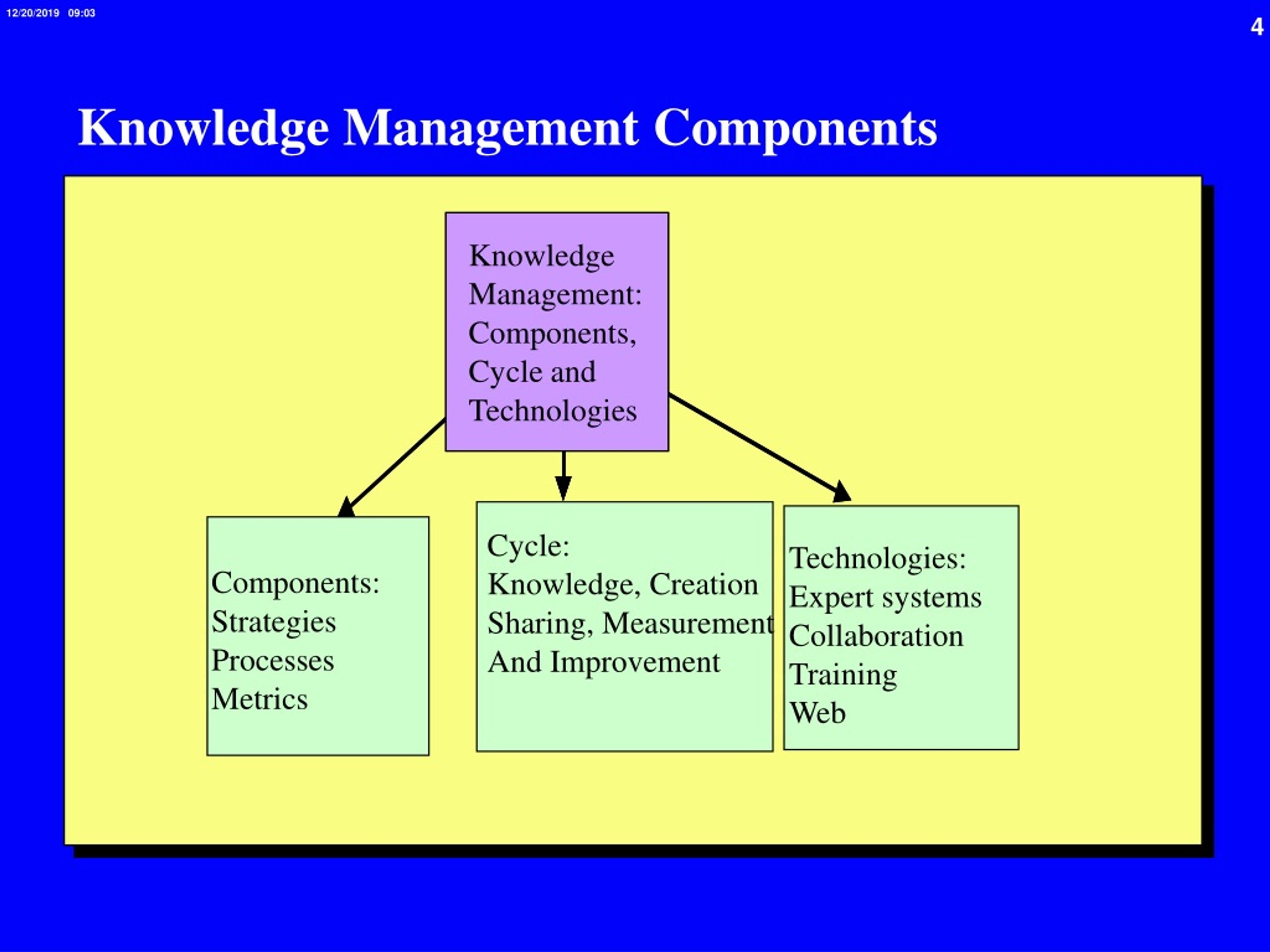 12/20/2019 09:03

4

Knowledge Management Components

Knowledge Management: Components, Cycle and Technologies

Components:
Strategies
Processes
Metrics

Cycle:
Knowledge, Creation
Sharing, Measurement
And Improvement

Technologies:
Expert systems
Collaboration
Training
Web